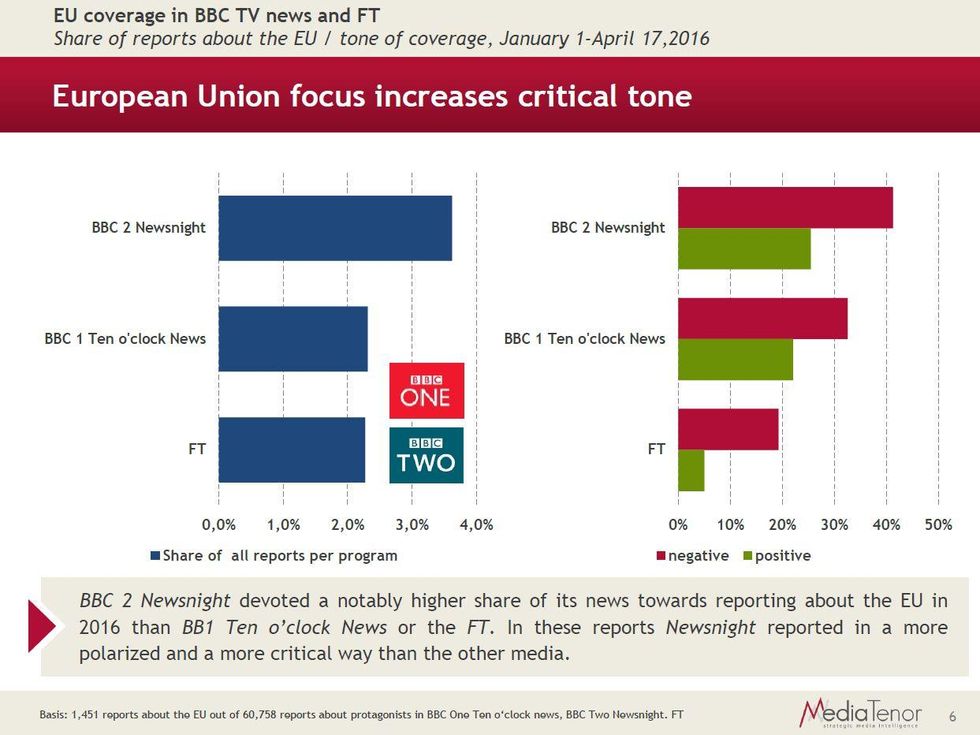 EU coverage in BBC TV news and FT
Share of reports about the EU / tone of coverage, January 1-April 17,2016

European Union focus increases critical tone

BBC 2 Newsnight
BBC 1 Ten o'clock News
FT

BBC ONE
BBC TWO

0,0% 1,0% 2,0% 3,0% 4,0%

Share of all reports per program

BBC 2 Newsnight
BBC 1 Ten o'clock News
FT

0% 10% 20% 30% 40% 50%

negative positive

BBC 2 Newsnight devoted a notably higher share of its news towards reporting about the EU in 2016 than BB1 Ten o'clock News or the FT. In these reports Newsnight reported in a more polarized and a more critical way than the other media.

Basis: 1,451 reports about the EU out of 60,758 reports about protagonists in BBC One Ten o'clock news, BBC Two Newsnight. FT

MediaTenor strategic media intelligence

6